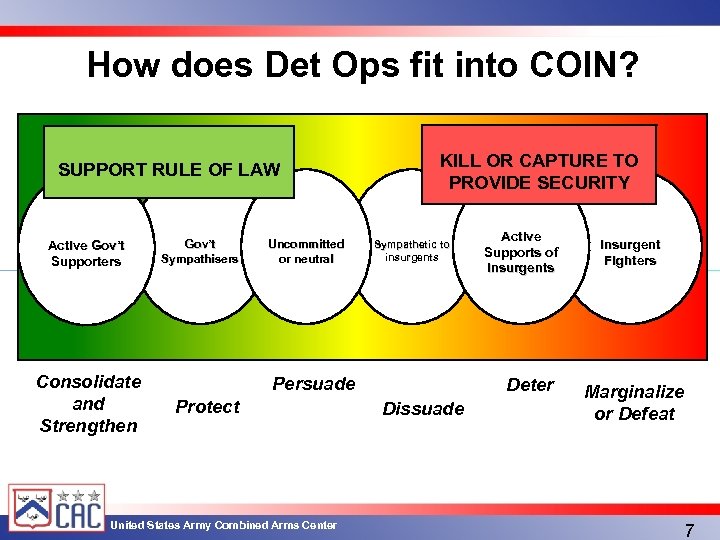 How does Det Ops fit into COIN?

SUPPORT RULE OF LAW

KILL OR CAPTURE TO PROVIDE SECURITY

Active Gov't Supporters

Gov't Sympathisers

Uncommitted or neutral

Sympathetic to insurgents

Active Supports of Insurgents

Insurgent Fighters

Consolidate and Strengthen

Protect

Persuade

Dissuade

Deter

Marginalize or Defeat

CAC

United States Army Combined Arms Center

7